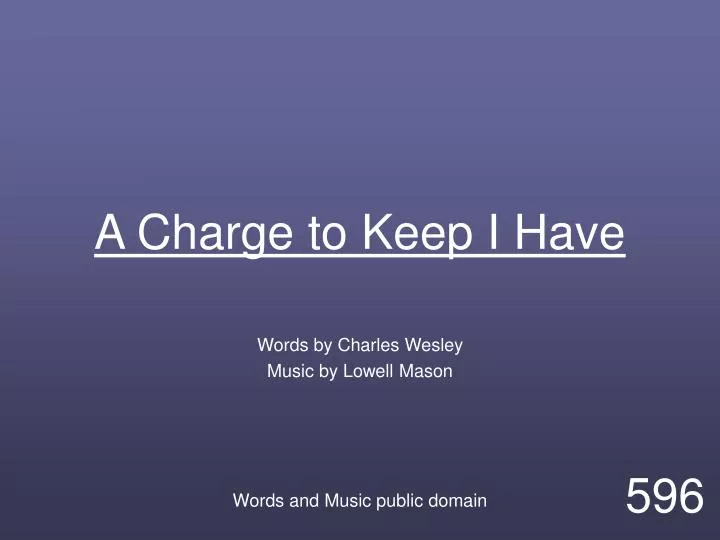 A Charge to Keep I Have

Words by Charles Wesley
Music by Lowell Mason

Words and Music public domain

596